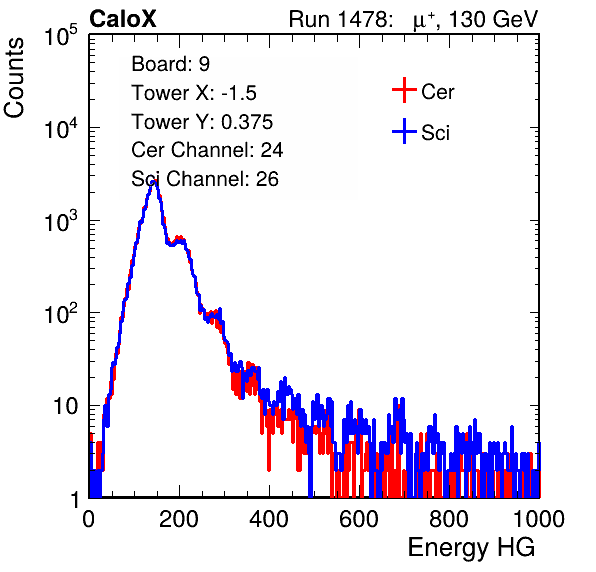 CaloX

Run 1478: $\mu^+$, 130 GeV

Counts

$10^5$

$10^4$

$10^3$

$10^2$

10

1

Board: 9
Tower X: -1.5
Tower Y: 0.375
Cer Channel: 24
Sci Channel: 26

Cer

Sci

0 200 400 600 800 1000

Energy HG